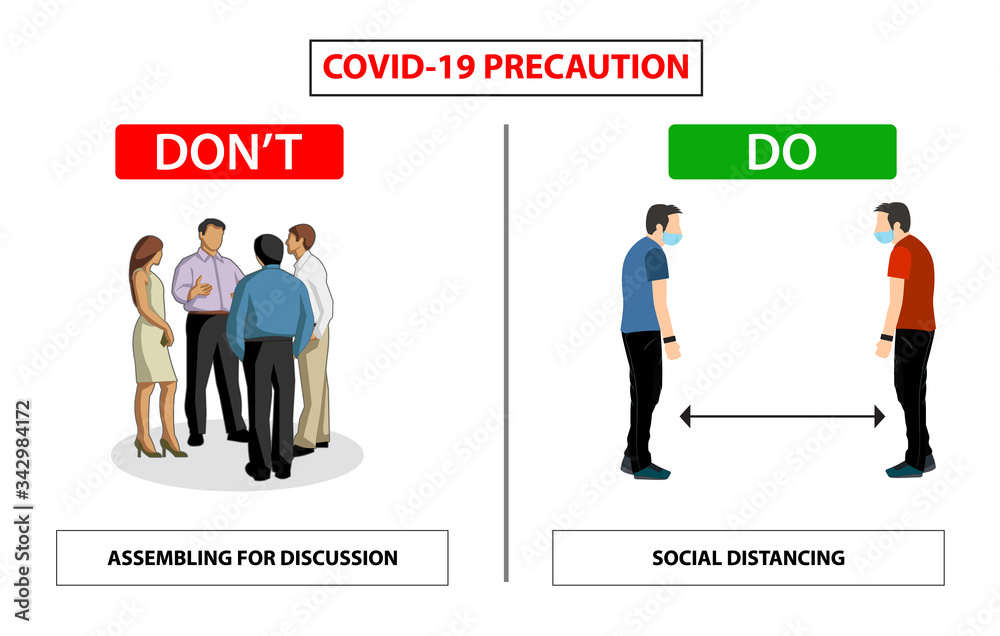 COVID-19 PRECAUTION

DON'T

ASSEMBLING FOR DISCUSSION

DO

SOCIAL DISTANCING

Adobe Stock | #342984172